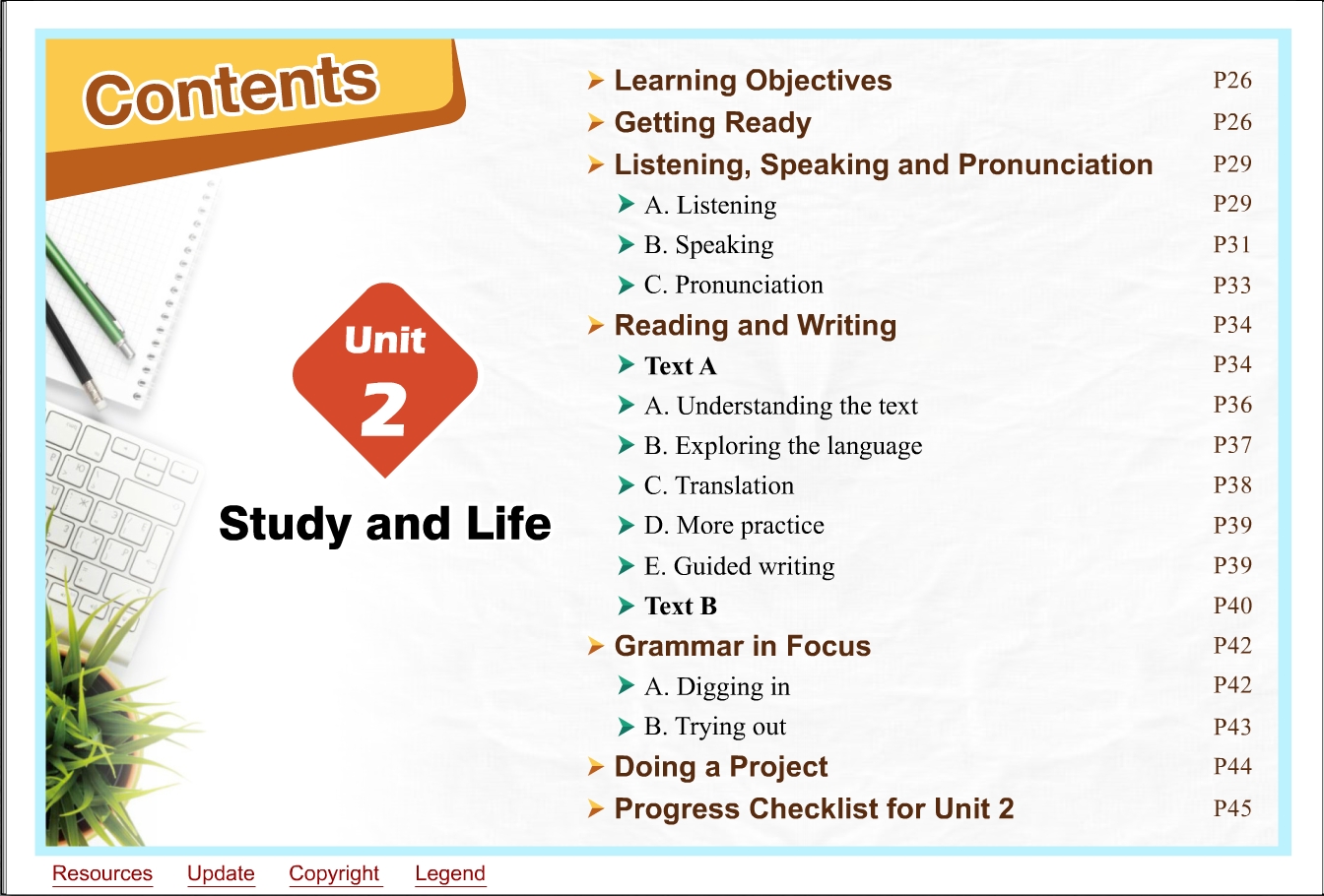 Contents

Unit
2
Study and Life

Learning Objectives P26
Getting Ready P26
Listening, Speaking and Pronunciation P29
A. Listening P29
B. Speaking P31
C. Pronunciation P33
Reading and Writing P34
Text A P34
A. Understanding the text P36
B. Exploring the language P37
C. Translation P38
D. More practice P39
E. Guided writing P39
Text B P40
Grammar in Focus P42
A. Digging in P42
B. Trying out P43
Doing a Project P44
Progress Checklist for Unit 2 P45

Resources Update Copyright Legend